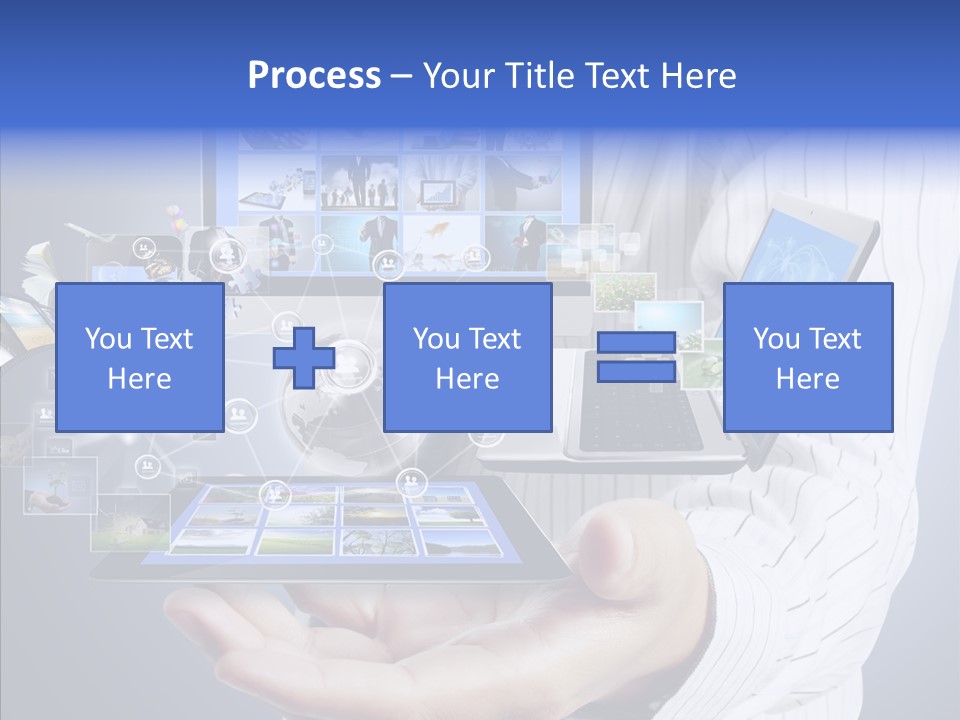 Process – Your Title Text Here

You Text Here

You Text Here

You Text Here